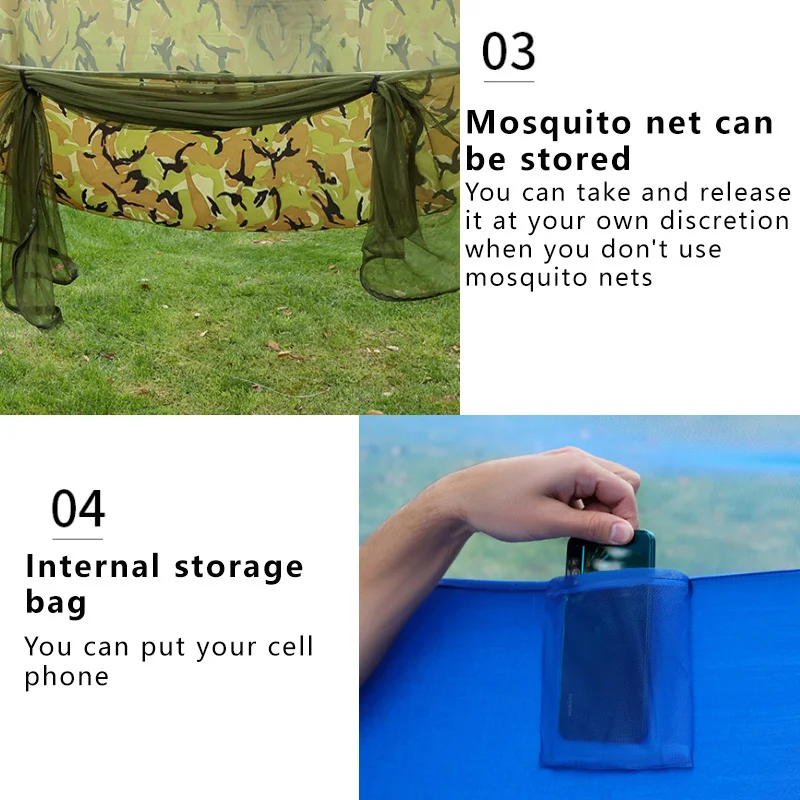 03

Mosquito net can be stored

You can take and release it at your own discretion when you don't use mosquito nets

04

Internal storage bag

You can put your cell phone